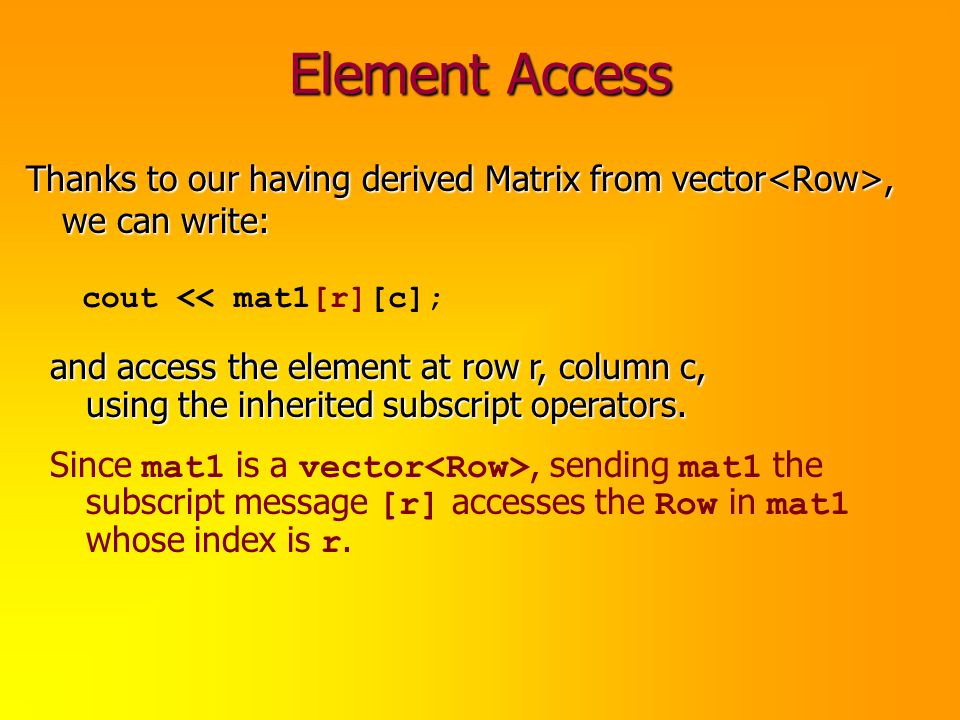 Element Access

Thanks to our having derived Matrix from vector<Row>, we can write:

cout << mat1[r][c];

and access the element at row r, column c, using the inherited subscript operators.

Since mat1 is a vector<Row>, sending mat1 the subscript message [r] accesses the Row in mat1 whose index is r.